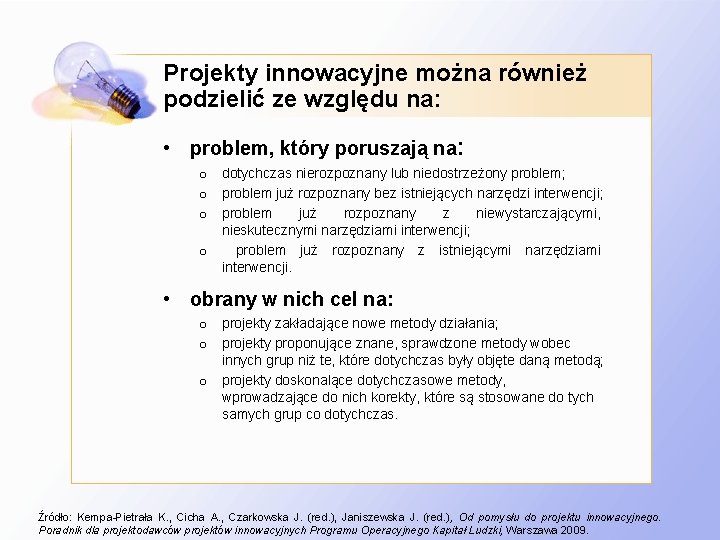 Projekty innowacyjne można również podzielić ze względu na:

• problem, który poruszają na:
o dotychczas nierozpoznany lub niedostrzeżony problem;
o problem już rozpoznany bez istniejących narzędzi interwencji;
o problem już rozpoznany z niewystarczającymi, nieskutecznymi narzędziami interwencji;
o problem już rozpoznany z istniejącymi narzędziami interwencji.

• obrany w nich cel na:
o projekty zakładające nowe metody działania;
o projekty proponujące znane, sprawdzone metody wobec innych grup niż te, które dotychczas były objęte daną metodą;
o projekty doskonalące dotychczasowe metody, wprowadzające do nich korekty, które są stosowane do tych samych grup co dotychczas.

Źródło: Kempa-Pietrała K., Cicha A., Czarkowska J. (red.), Janiszewska J. (red.), Od pomysłu do projektu innowacyjnego. Poradnik dla projektodawców projektów innowacyjnych Programu Operacyjnego Kapitał Ludzki, Warszawa 2009.